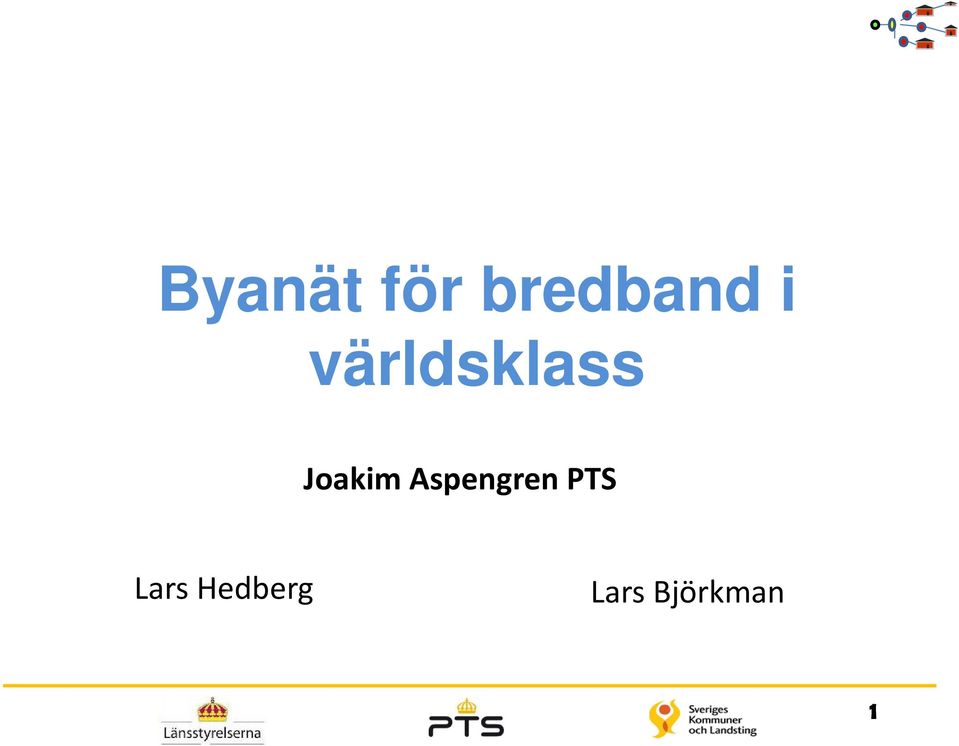 Byanät för bredband i världsklass

Joakim Aspengren PTS

Lars Hedberg

Lars Björkman

Länsstyrelserna

PTS

Sveriges Kommuner och Landsting

1